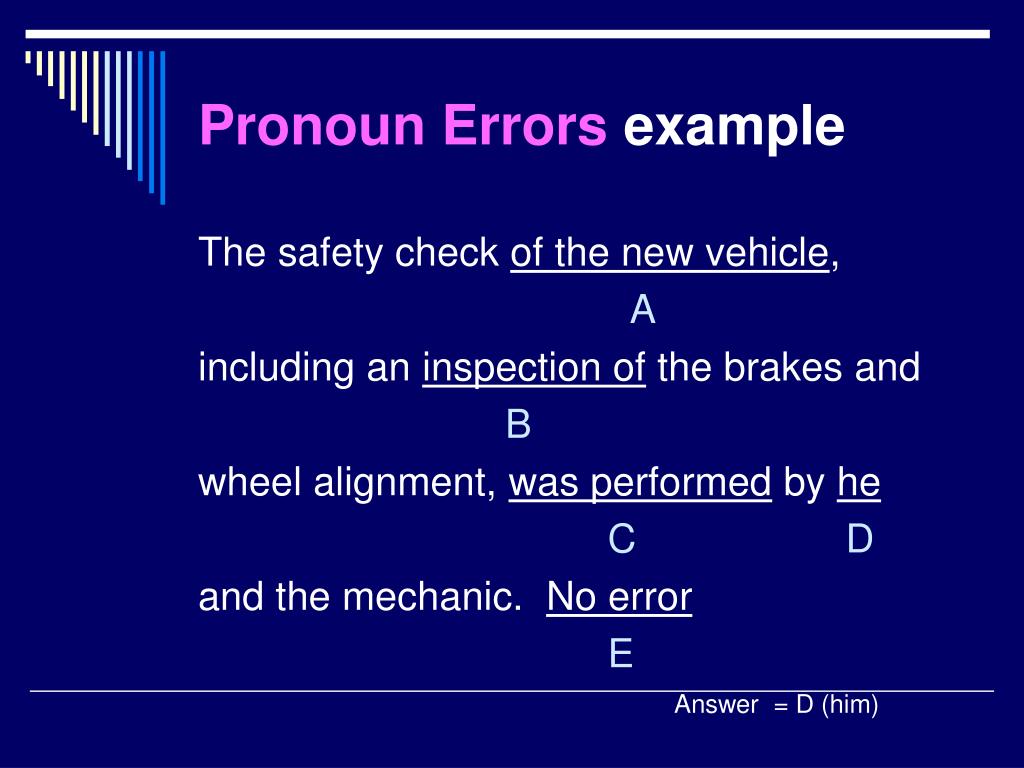 Pronoun Errors example

The safety check of the new vehicle,
A
including an inspection of the brakes and
B
wheel alignment, was performed by he
C D
and the mechanic. No error
E

Answer = D (him)